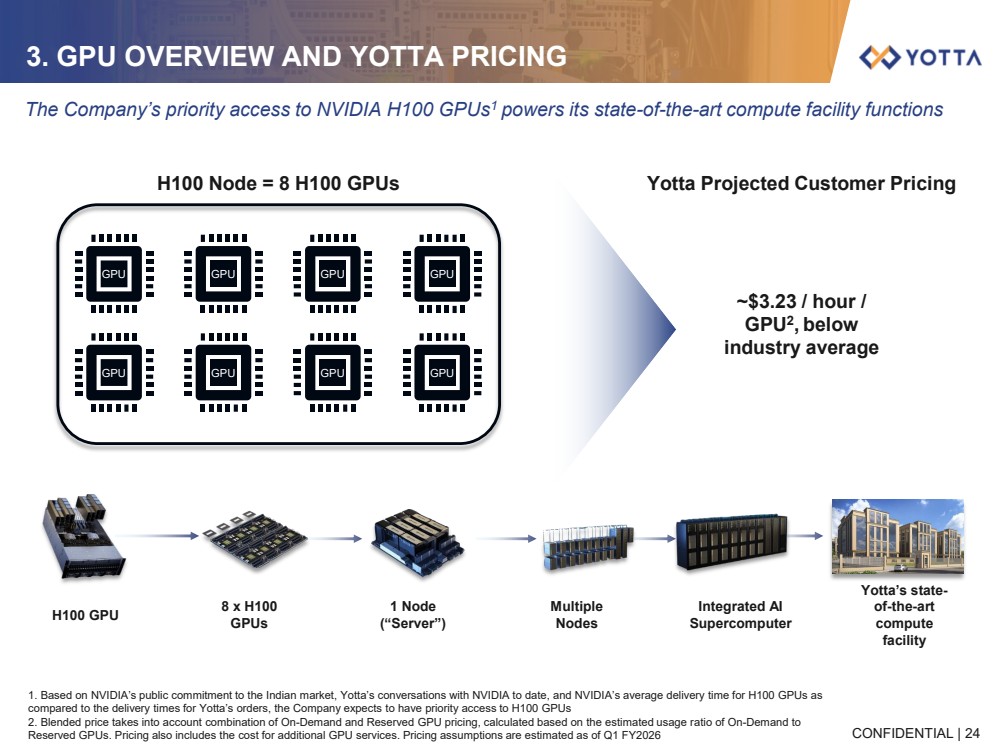 3. GPU OVERVIEW AND YOTTA PRICING

YOTTA

The Company's priority access to NVIDIA H100 GPUs$^1$ powers its state-of-the-art compute facility functions

H100 Node = 8 H100 GPUs

GPU GPU GPU GPU
GPU GPU GPU GPU

Yotta Projected Customer Pricing

~$3.23 / hour / GPU$^2$, below industry average

H100 GPU

8 x H100 GPUs

1 Node ("Server")

Multiple Nodes

Integrated AI Supercomputer

Yotta's state-of-the-art compute facility

1. Based on NVIDIA's public commitment to the Indian market, Yotta's conversations with NVIDIA to date, and NVIDIA's average delivery time for H100 GPUs as compared to the delivery times for Yotta's orders, the Company expects to have priority access to H100 GPUs
2. Blended price takes into account combination of On-Demand and Reserved GPU pricing, calculated based on the estimated usage ratio of On-Demand to Reserved GPUs. Pricing also includes the cost for additional GPU services. Pricing assumptions are estimated as of Q1 FY2026

CONFIDENTIAL | 24